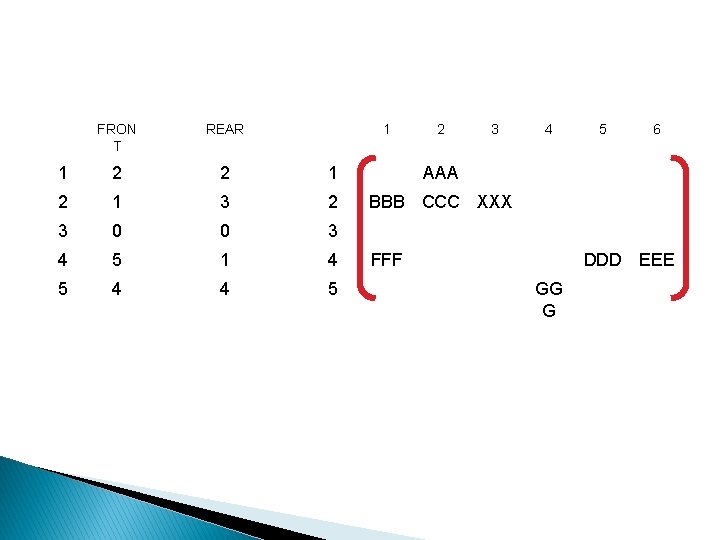 |   | FRONT | REAR |
|---|---|---|
| 1 | 2 | 2 |
| 2 | 1 | 3 |
| 3 | 0 | 0 |
| 4 | 5 | 1 |
| 5 | 4 | 4 |

|   | 1 | 2 | 3 | 4 | 5 | 6 |
|---|---|---|---|---|---|---|
| 1 |   | AAA |   |   |   |   |
| 2 | BBB | CCC | XXX |   |   |   |
| 3 |   |   |   |   |   |   |
| 4 | FFF |   |   |   | DDD | EEE |
| 5 |   |   |   | GGG |   |   |